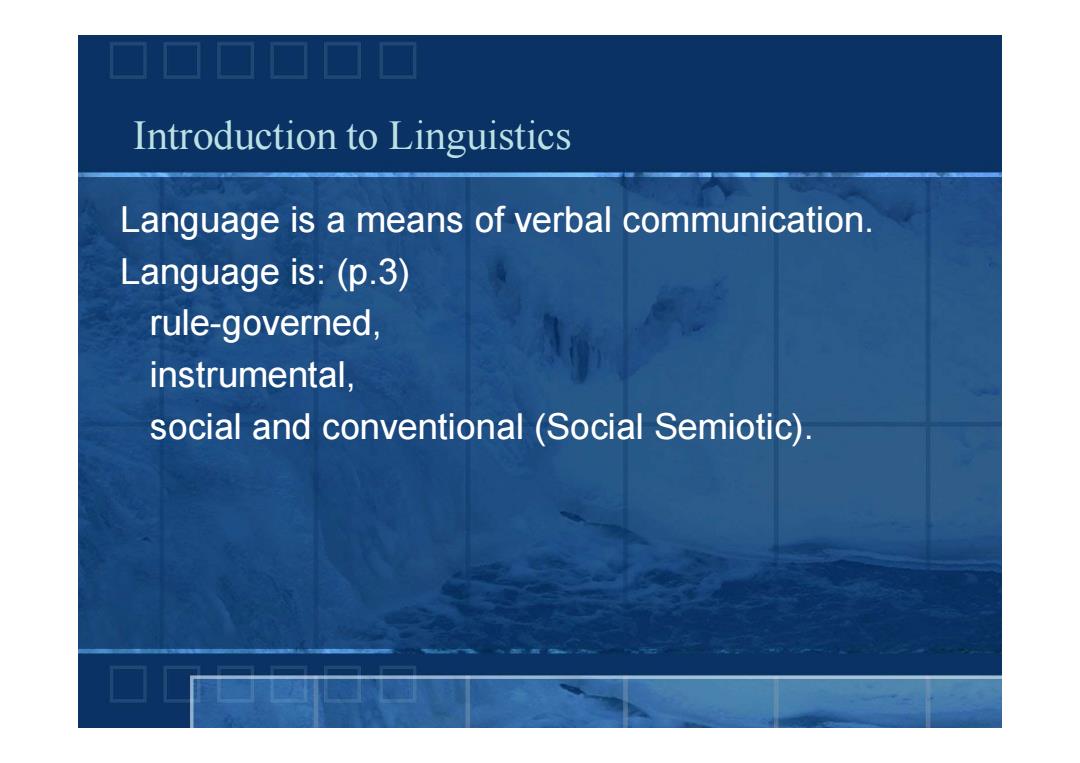 Introduction to Linguistics

Language is a means of verbal communication.
Language is: (p.3)
rule-governed,
instrumental,
social and conventional (Social Semiotic).